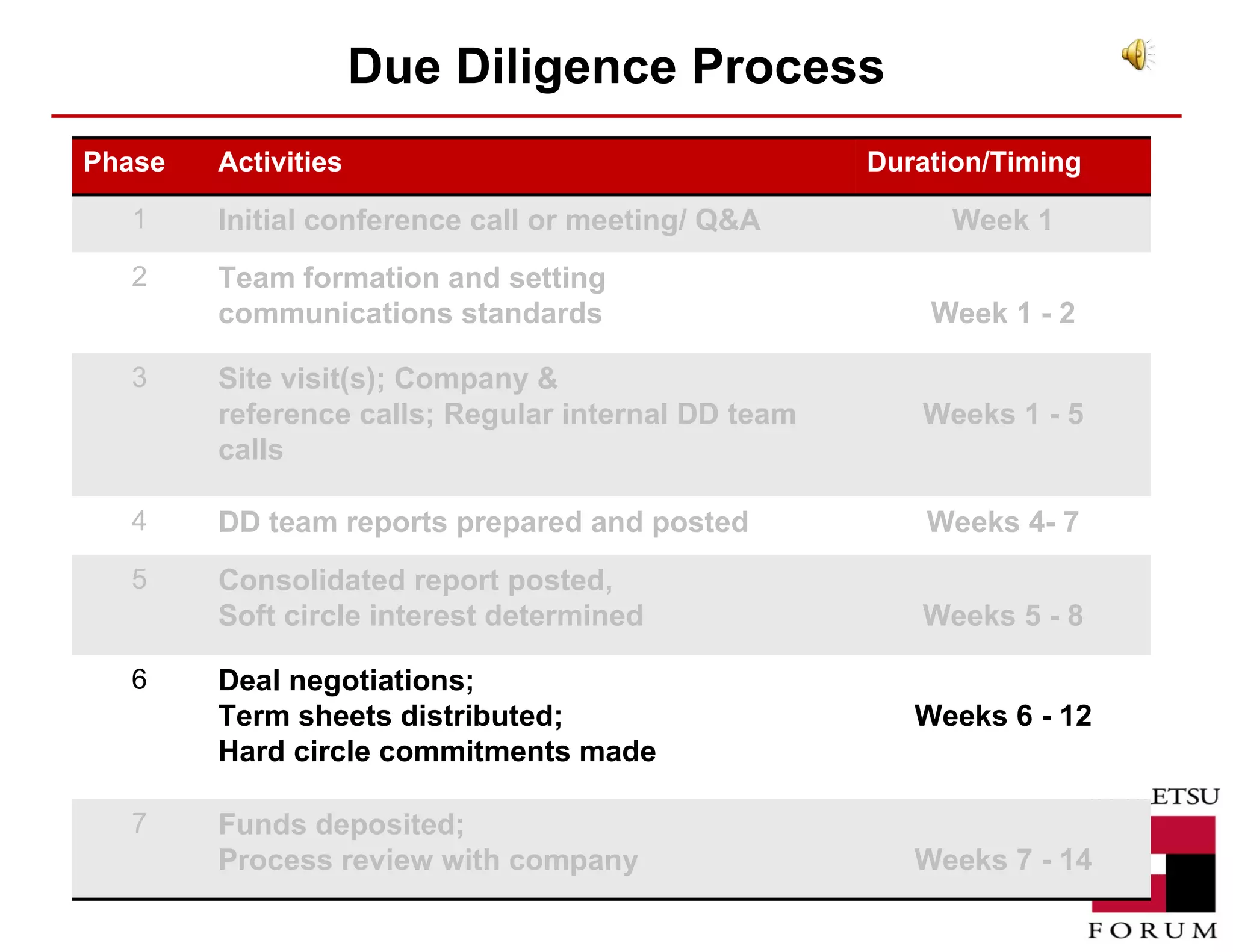 Due Diligence Process

| Phase | Activities | Duration/Timing |
|---|---|---|
| 1 | Initial conference call or meeting/ Q&A | Week 1 |
| 2 | Team formation and setting communications standards | Week 1 - 2 |
| 3 | Site visit(s); Company & reference calls; Regular internal DD team calls | Weeks 1 - 5 |
| 4 | DD team reports prepared and posted | Weeks 4- 7 |
| 5 | Consolidated report posted, Soft circle interest determined | Weeks 5 - 8 |
| 6 | Deal negotiations; Term sheets distributed; Hard circle commitments made | Weeks 6 - 12 |
| 7 | Funds deposited; Process review with company | Weeks 7 - 14 |

ETSU
FORUM